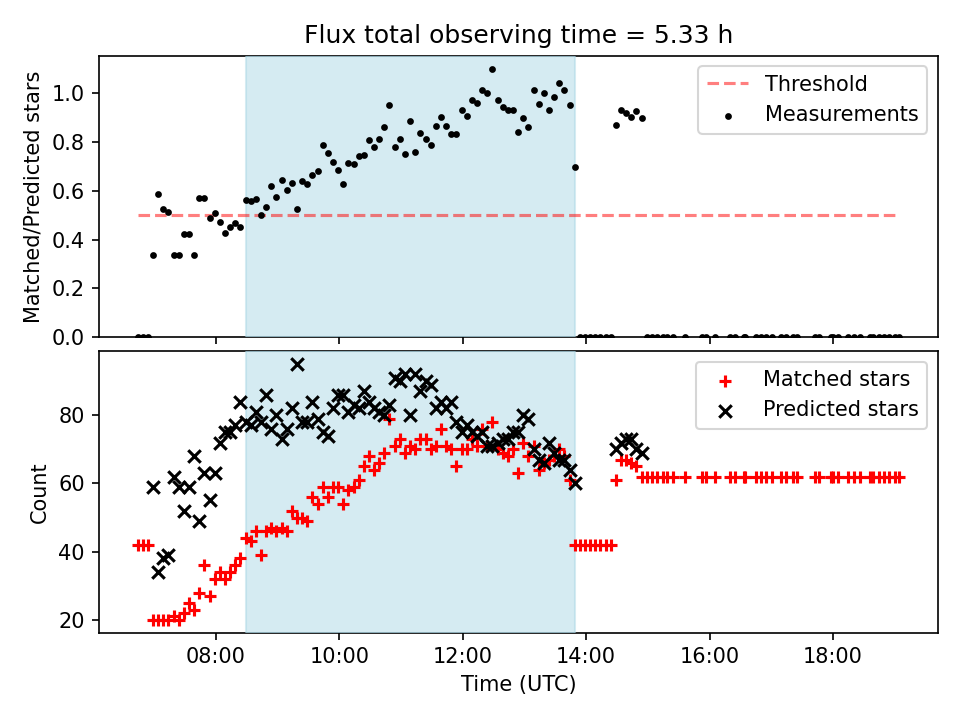 Flux total observing time = 5.33 h

Matched/Predicted stars

1.0
0.8
0.6
0.4
0.2
0.0

Threshold
Measurements

Count

80
60
40
20

Matched stars
Predicted stars

08:00
10:00
12:00
14:00
16:00
18:00

Time (UTC)